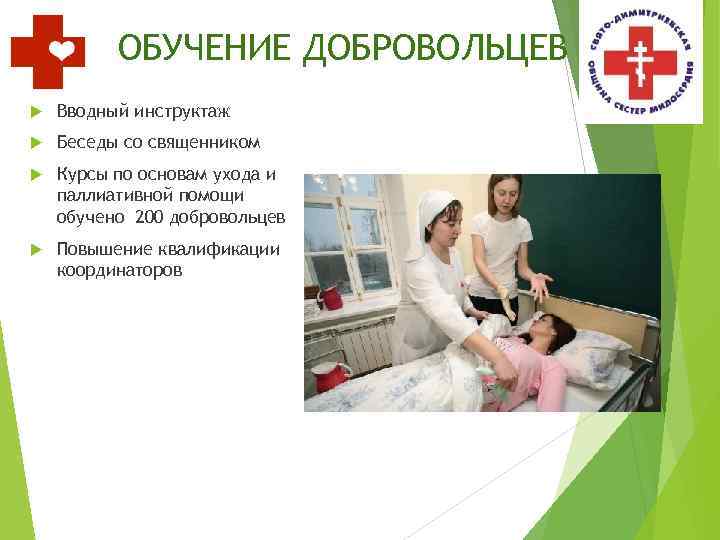 ОБУЧЕНИЕ ДОБРОВОЛЬЦЕВ

СВЯТО-ДИМИТРИЕВСКАЯ ОБЩИНА СЕСТЕР МИЛОСЕРДИЯ

Вводный инструктаж

Беседы со священником

Курсы по основам ухода и паллиативной помощи обучено 200 добровольцев

Повышение квалификации координаторов